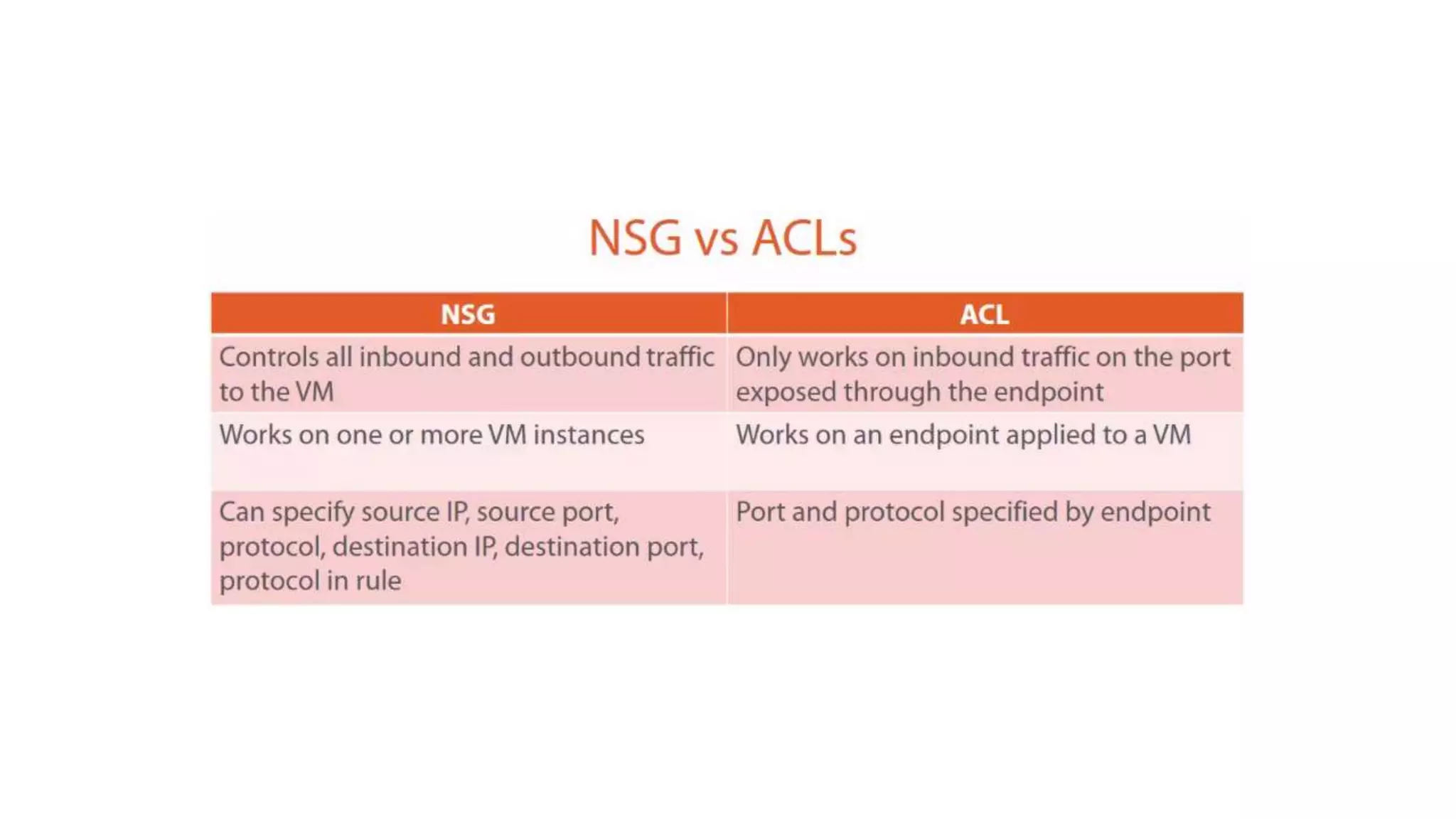 NSG vs ACLs

| NSG | ACL |
|---|---|
| Controls all inbound and outbound traffic to the VM | Only works on inbound traffic on the port exposed through the endpoint |
| Works on one or more VM instances | Works on an endpoint applied to a VM |
| Can specify source IP, source port, protocol, destination IP, destination port, protocol in rule | Port and protocol specified by endpoint |